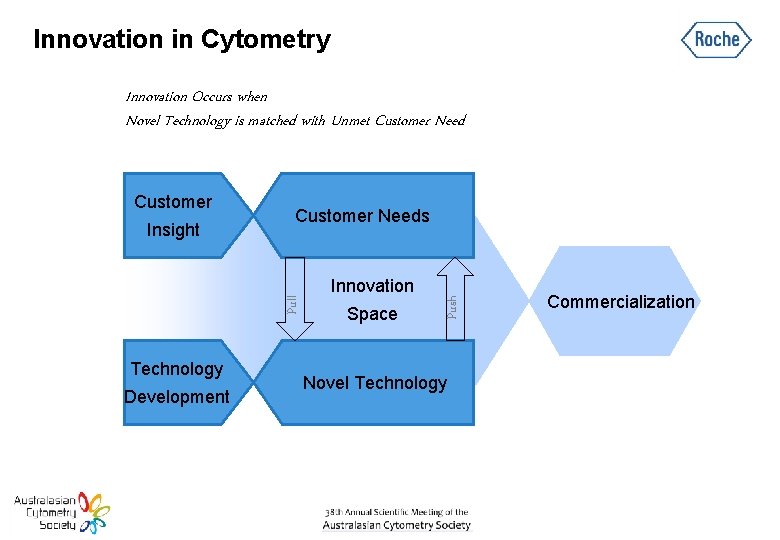 Innovation in Cytometry

Roche

Innovation Occurs when
Novel Technology is matched with Unmet Customer Need

Customer Insight

Customer Needs

Pull

Innovation Space

Push

Commercialization

Technology Development

Novel Technology

Australasian Cytometry Society

38th Annual Scientific Meeting of the Australasian Cytometry Society